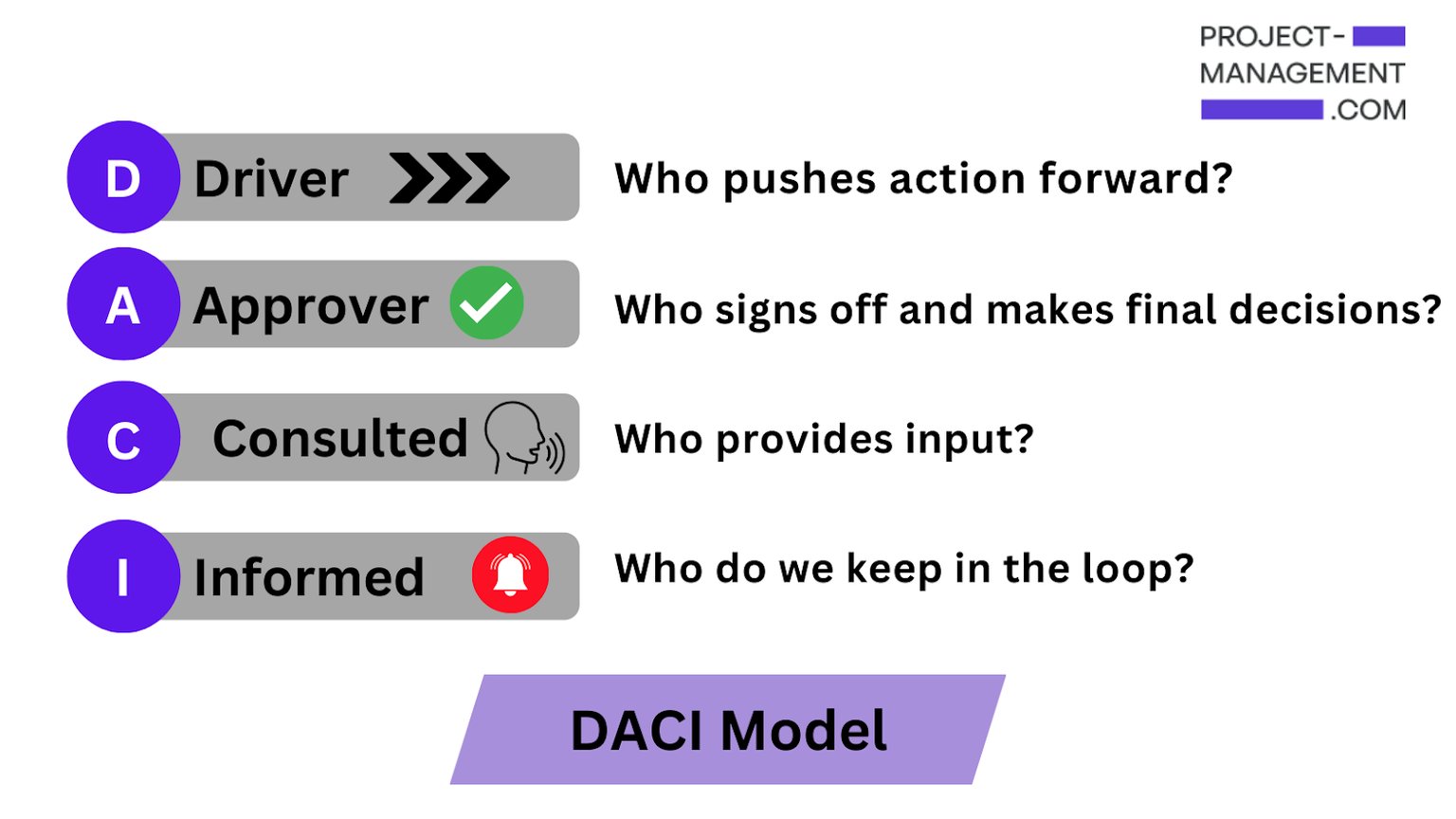 PROJECT-
MANAGEMENT
.COM

D Driver

Who pushes action forward?

A Approver

Who signs off and makes final decisions?

C Consulted

Who provides input?

I Informed

Who do we keep in the loop?

DACI Model